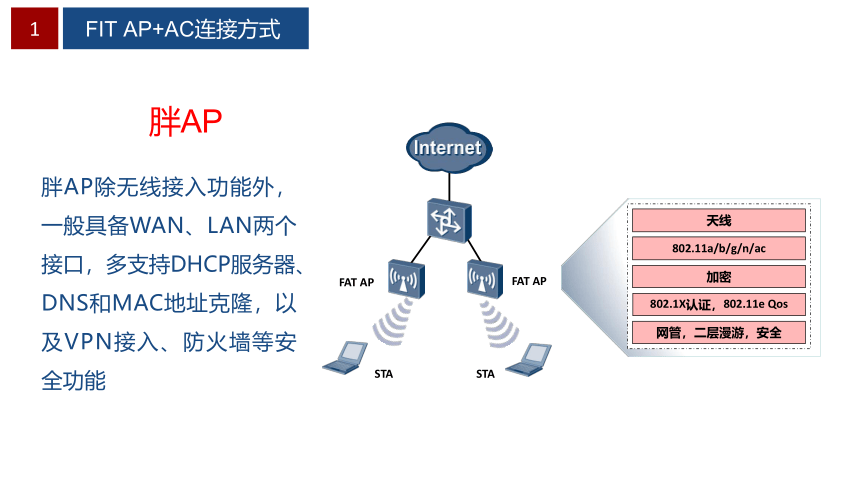 1

FIT AP+AC连接方式

胖AP

胖AP除无线接入功能外，一般具备WAN、LAN两个接口，多支持DHCP服务器、DNS和MAC地址克隆，以及VPN接入、防火墙等安全功能

Internet

FAT AP

FAT AP

STA

STA

天线

802.11a/b/g/n/ac

加密

802.1X认证，802.11e Qos

网管，二层漫游，安全